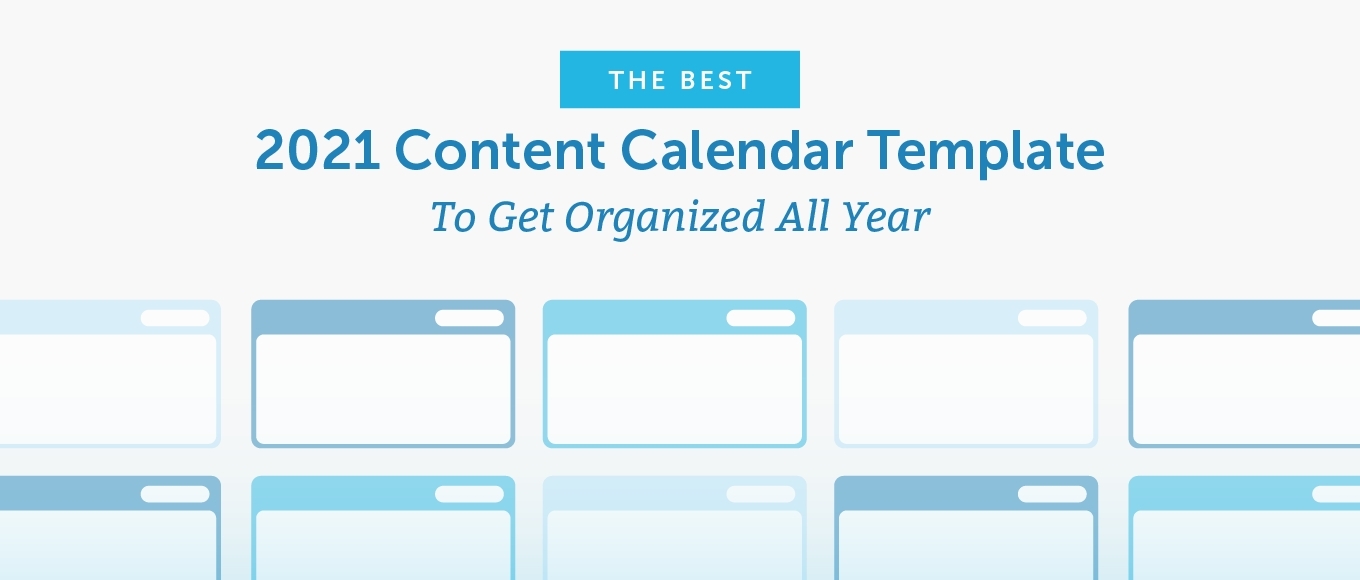 THE BEST

2021 Content Calendar Template

To Get Organized All Year